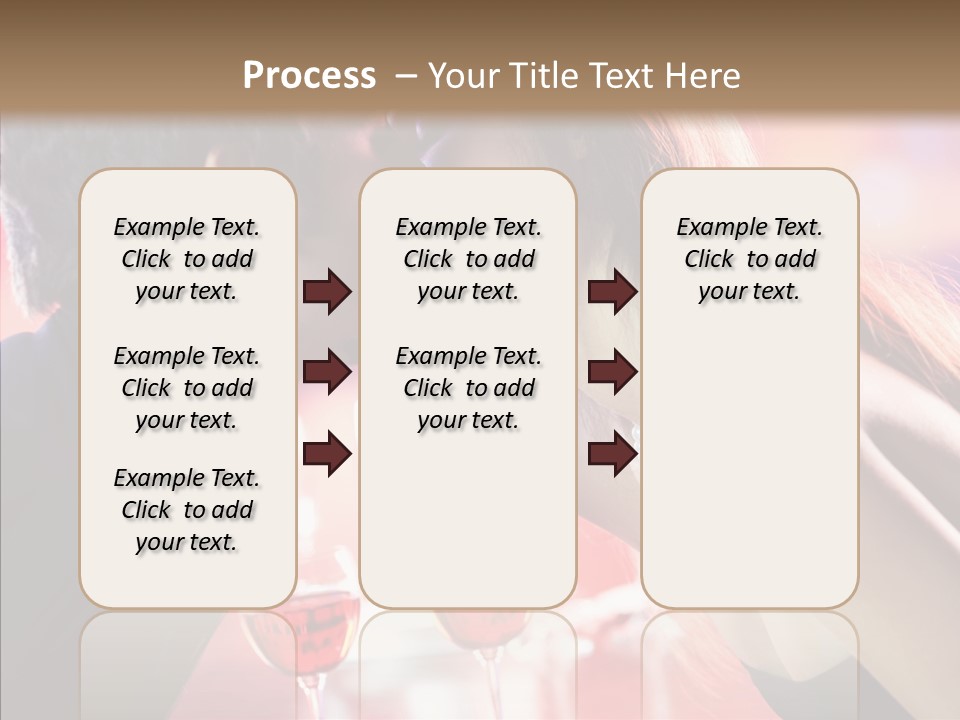 Process – Your Title Text Here

Example Text. Click to add your text.

Example Text. Click to add your text.

Example Text. Click to add your text.

Example Text. Click to add your text.

Example Text. Click to add your text.

Example Text. Click to add your text.